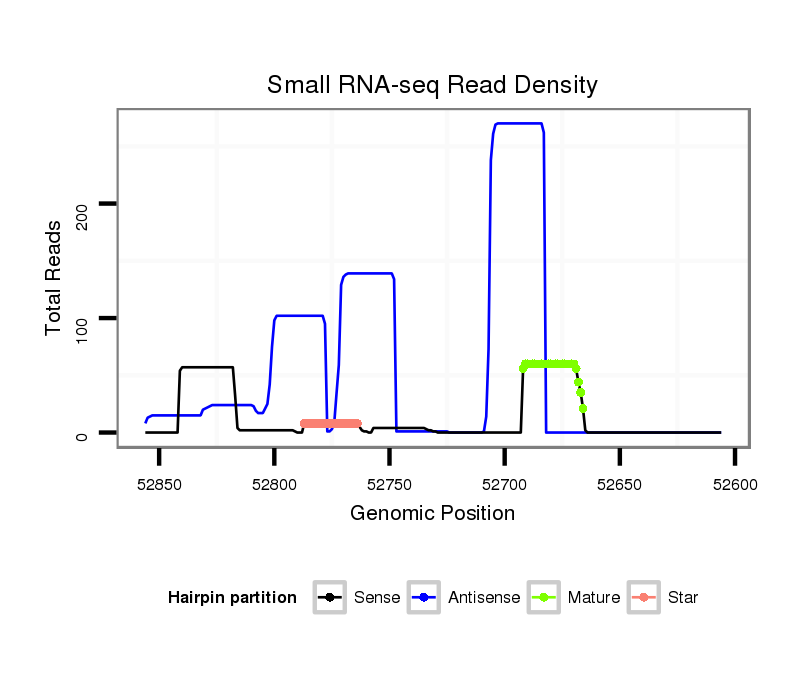 Small RNA-seq Read Density

Total Reads

200

100

0

52850 52800 52750 52700 52650 52600

Genomic Position

Hairpin partition Sense Antisense Mature Star